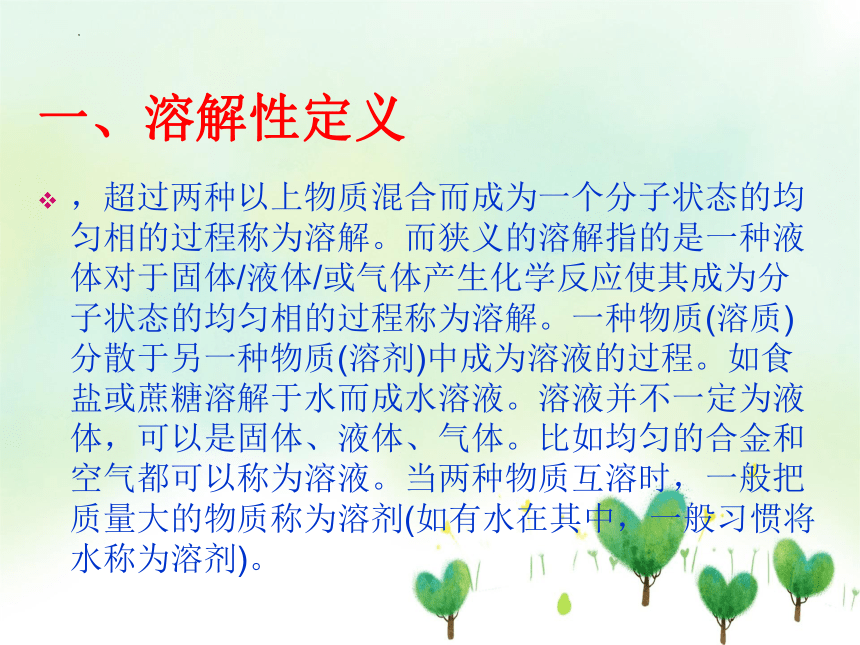 一、溶解性定义

❖ ，超过两种以上物质混合而成为一个分子状态的均匀相的过程称为溶解。而狭义的溶解指的是一种液体对于固体/液体/或气体产生化学反应使其成为分子状态的均匀相的过程称为溶解。一种物质(溶质)分散于另一种物质(溶剂)中成为溶液的过程。如食盐或蔗糖溶解于水而成水溶液。溶液并不一定为液体，可以是固体、液体、气体。比如均匀的合金和空气都可以称为溶液。当两种物质互溶时，一般把质量大的物质称为溶剂(如有水在其中，一般习惯将水称为溶剂)。